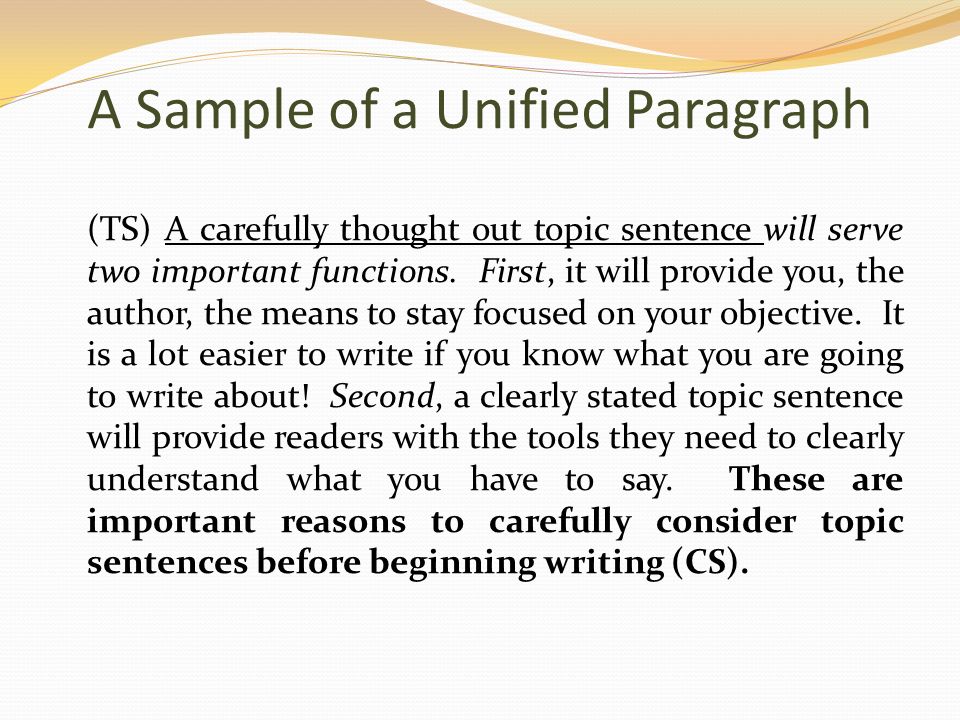 A Sample of a Unified Paragraph

(TS) A carefully thought out topic sentence will serve two important functions. First, it will provide you, the author, the means to stay focused on your objective. It is a lot easier to write if you know what you are going to write about! Second, a clearly stated topic sentence will provide readers with the tools they need to clearly understand what you have to say. These are important reasons to carefully consider topic sentences before beginning writing (CS).